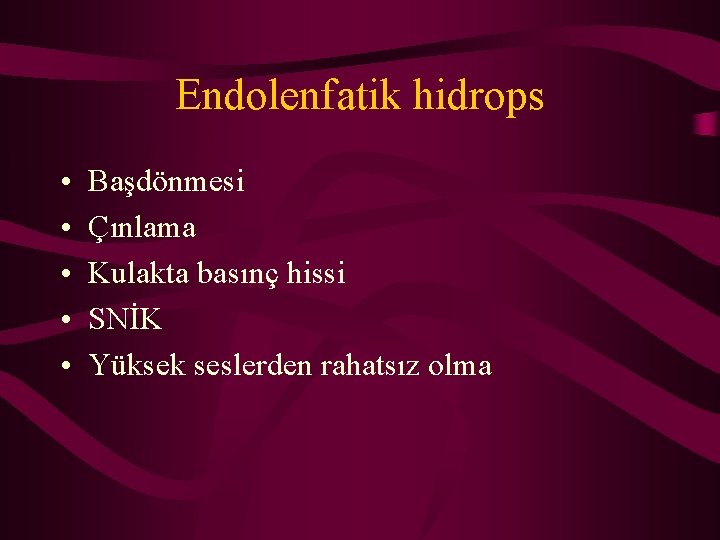 Endolenfatik hidrops

• Başdönmesi
• Çınlama
• Kulakta basınç hissi
• SNİK
• Yüksek seslerden rahatsız olma